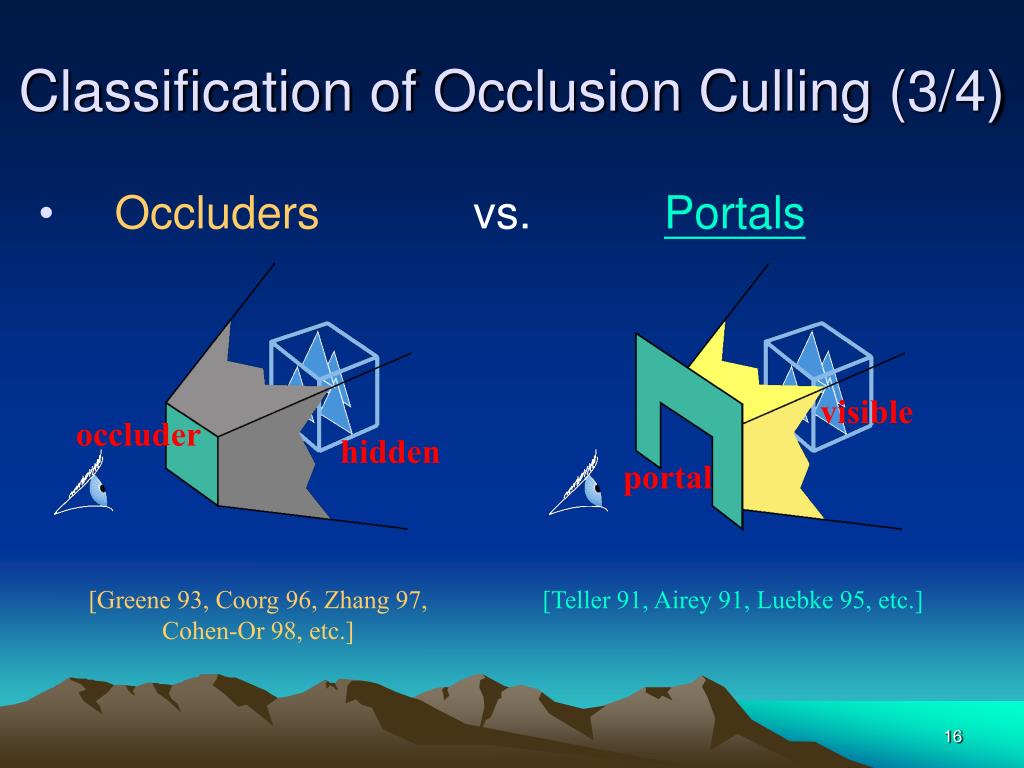 Classification of Occlusion Culling (3/4)

• Occluders vs. Portals

occluder

hidden

portal

visible

[Greene 93, Coorg 96, Zhang 97, Cohen-Or 98, etc.]

[Teller 91, Airey 91, Luebke 95, etc.]

16